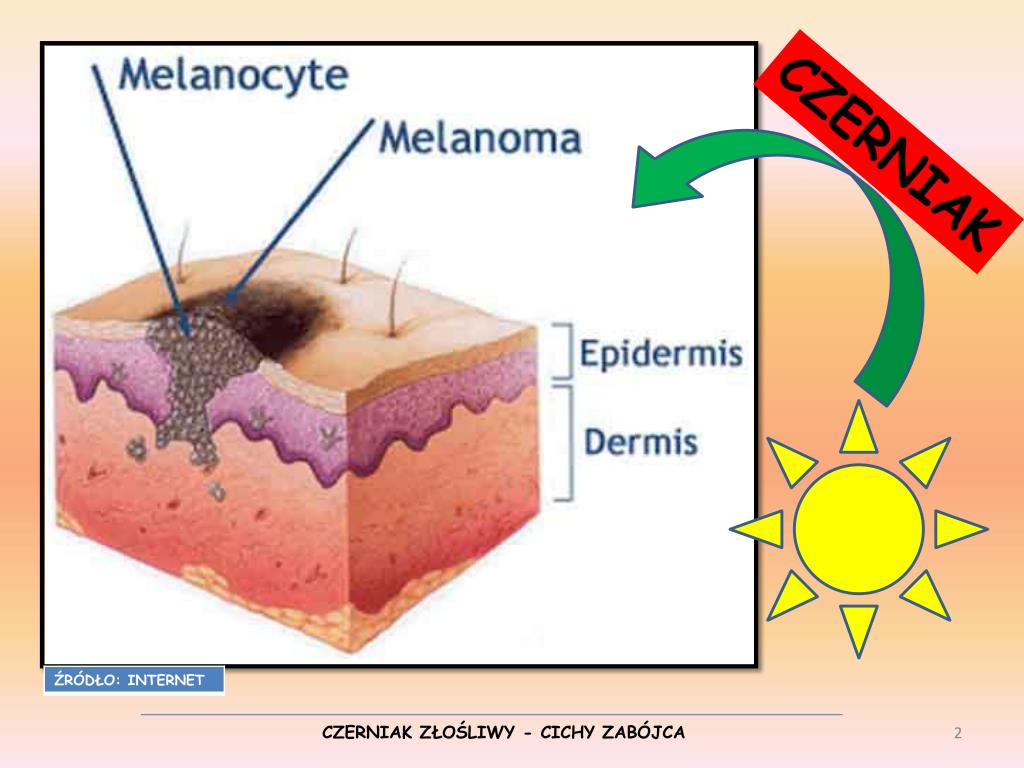 Melanocyte
Melanoma
Epidermis
Dermis

CZERNIAK

ŹRÓDŁO: INTERNET

CZERNIAK ZŁOŚLIWY - CICHY ZABÓJCA

2